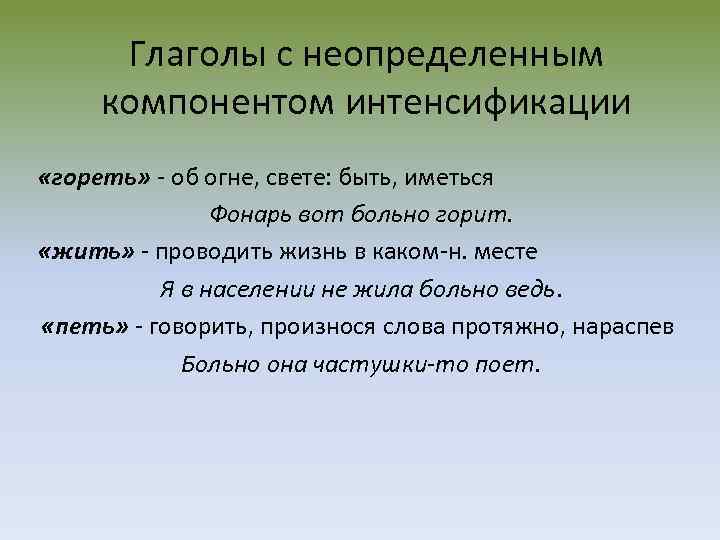 Глаголы с неопределенным компонентом интенсификации

«гореть» - об огне, свете: быть, иметься

Фонарь вот больно горит.

«жить» - проводить жизнь в каком-н. месте

Я в населении не жила больно ведь.

«петь» - говорить, произнося слова протяжно, нараспев

Больно она частушки-то поет.